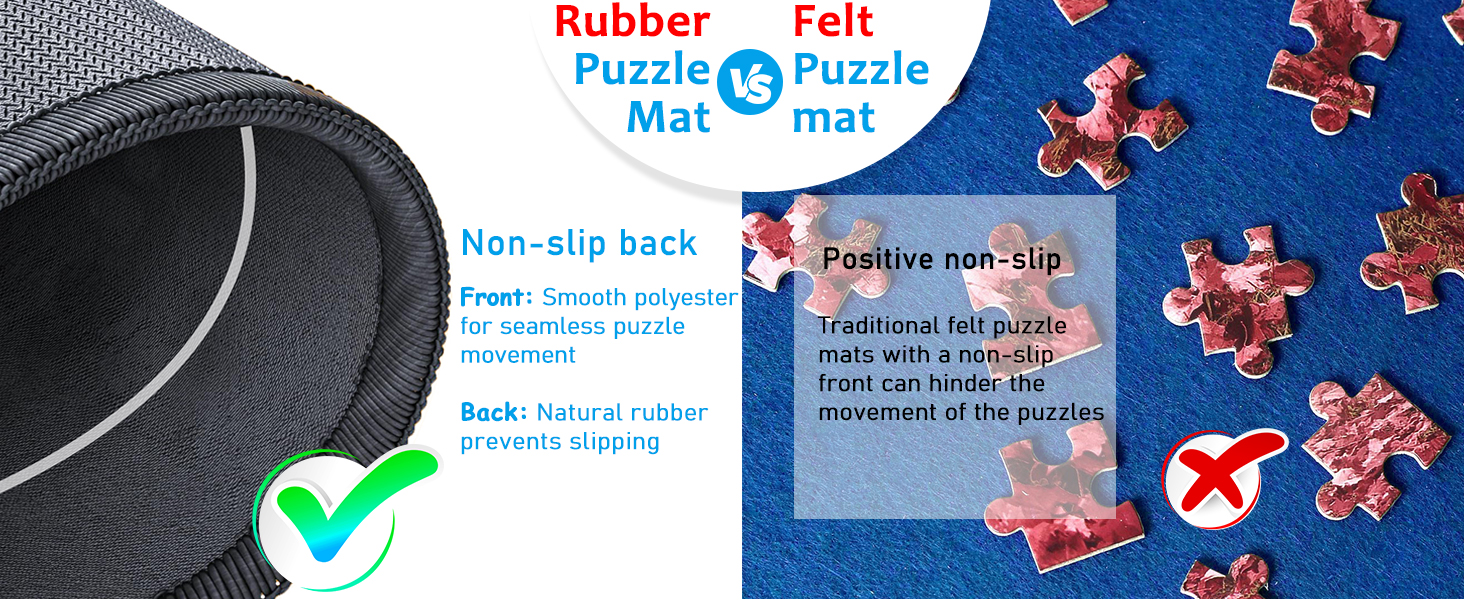 Rubber Puzzle Mat

VS

Felt Puzzle mat

Non-slip back

Front: Smooth polyester for seamless puzzle movement

Back: Natural rubber prevents slipping

Positive non-slip

Traditional felt puzzle mats with a non-slip front can hinder the movement of the puzzles